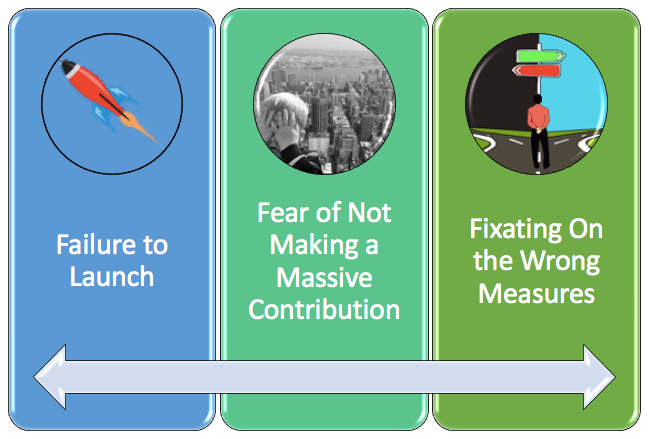 Failure to Launch

Fear of Not Making a Massive Contribution

Fixating On the Wrong Measures